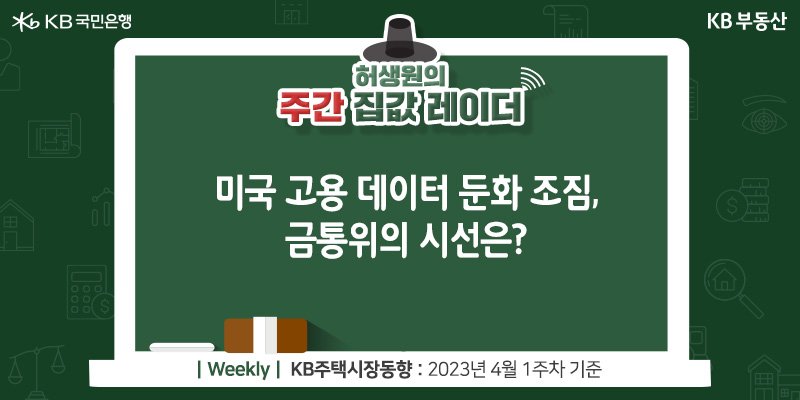 KB 국민은행

KB 부동산

허생원의
주간 집값 레이더

미국 고용 데이터 둔화 조짐, 금통위의 시선은?

| Weekly | KB주택시장동향 : 2023년 4월 1주차 기준